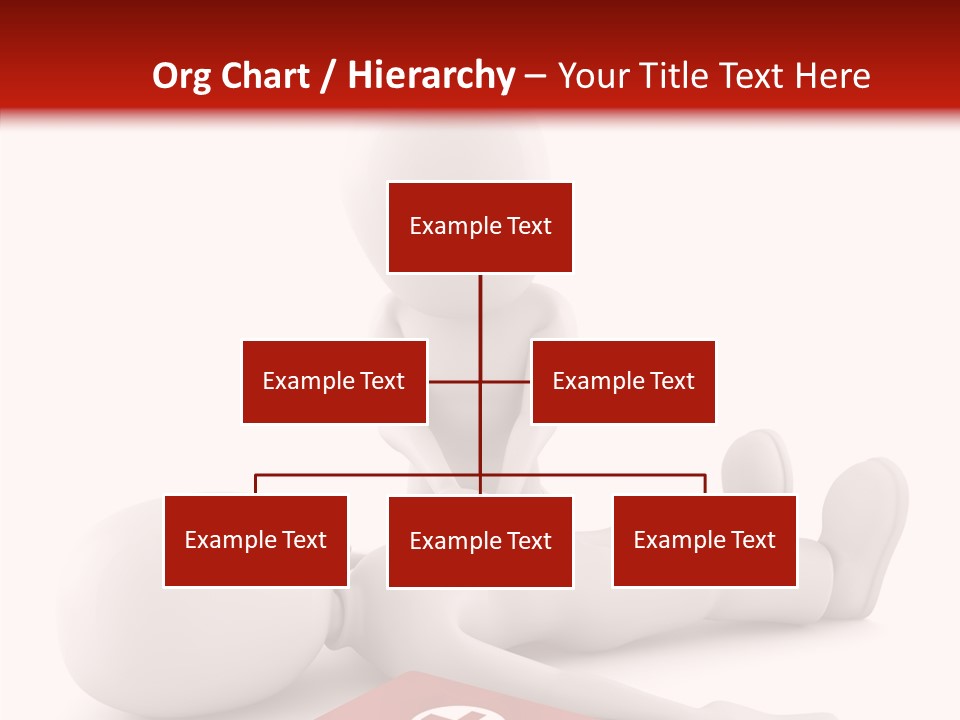 Org Chart / Hierarchy – Your Title Text Here

Example Text

Example Text

Example Text

Example Text

Example Text

Example Text